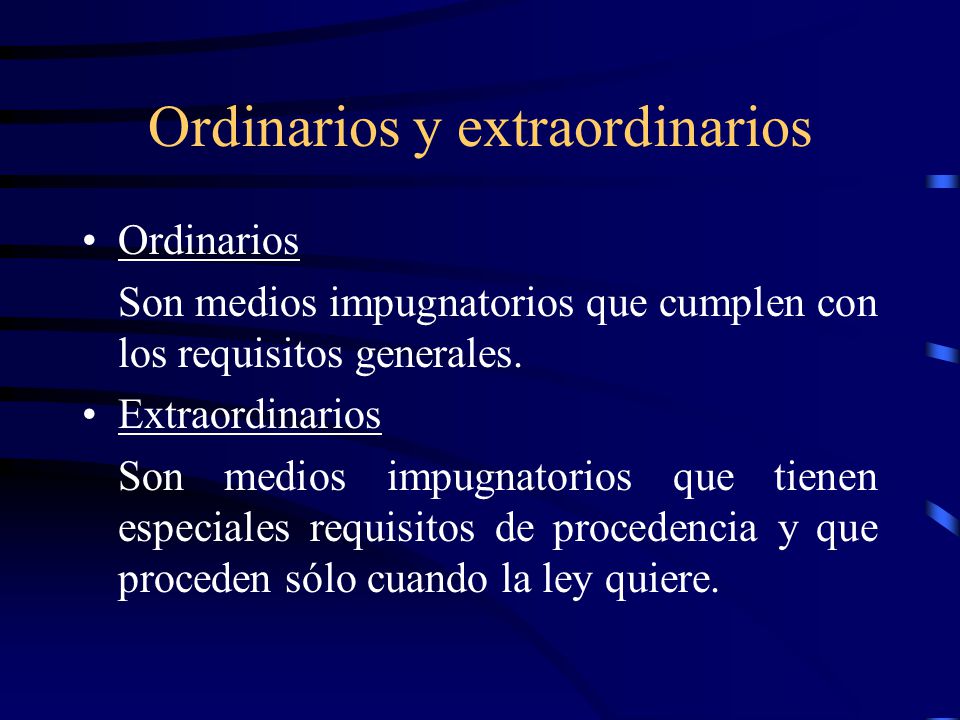 Ordinarios y extraordinarios

• Ordinarios

Son medios impugnatorios que cumplen con los requisitos generales.

• Extraordinarios

Son medios impugnatorios que tienen especiales requisitos de procedencia y que proceden sólo cuando la ley quiere.